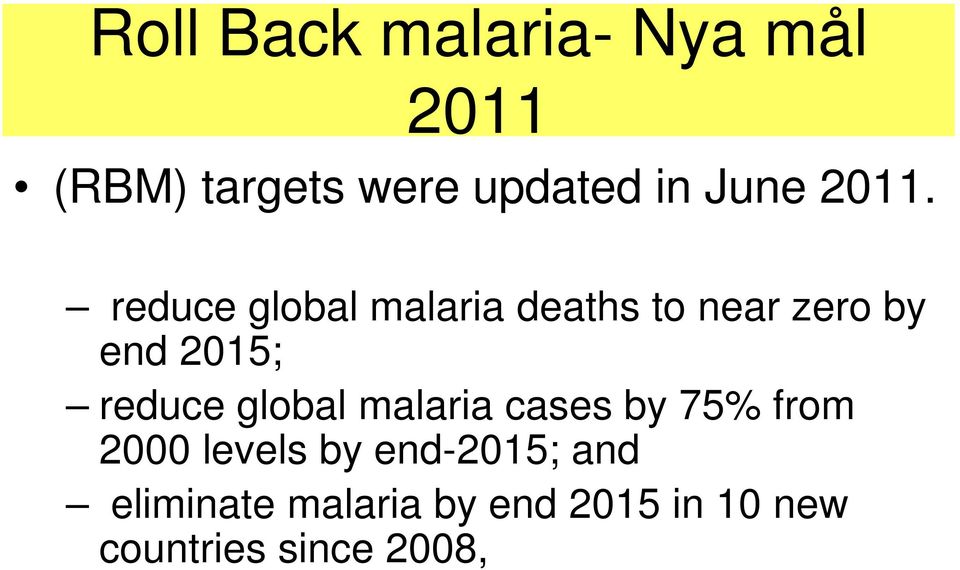 Roll Back malaria- Nya mål 2011

• (RBM) targets were updated in June 2011.

– reduce global malaria deaths to near zero by end 2015;

– reduce global malaria cases by 75% from 2000 levels by end-2015; and

– eliminate malaria by end 2015 in 10 new countries since 2008,